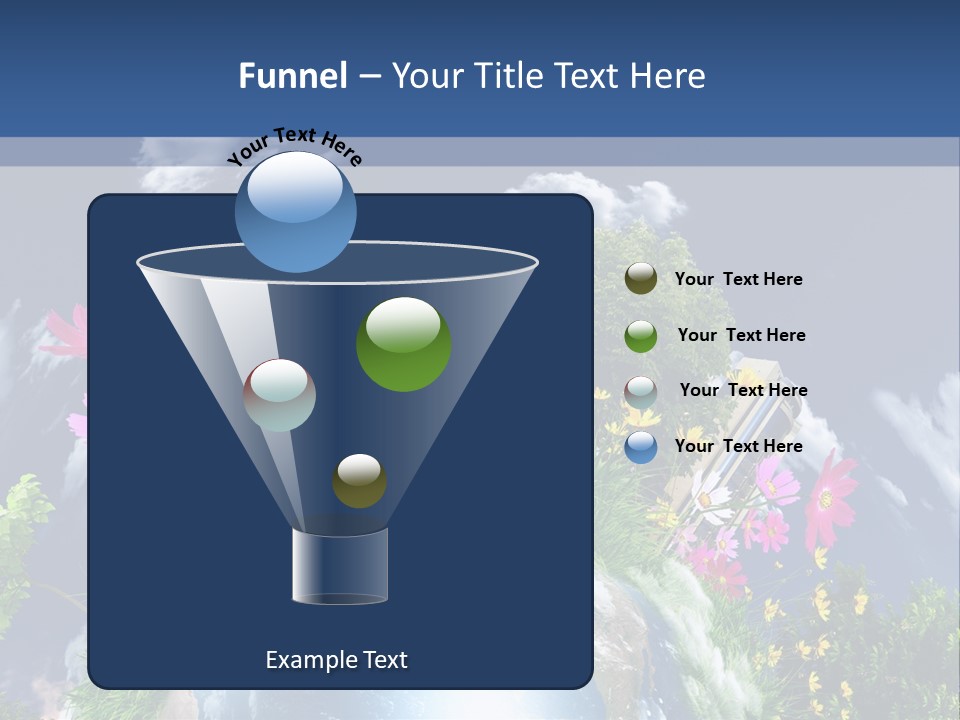 Funnel – Your Title Text Here

Your Text Here

Your Text Here

Your Text Here

Your Text Here

Your Text Here

Example Text